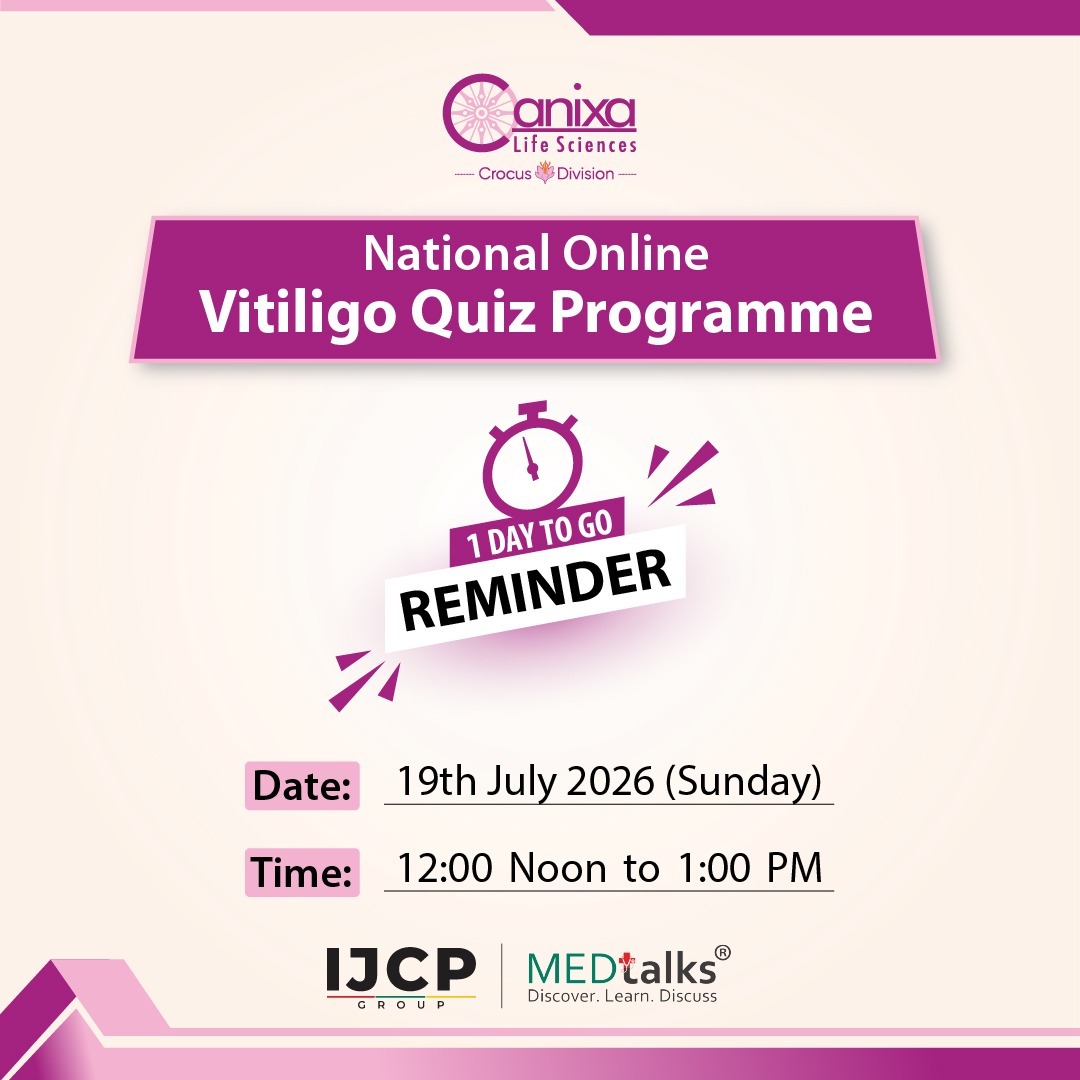 Canixa
Life Sciences
Crocus Division

National Online
Vitiligo Quiz Programme

1 DAY TO GO
REMINDER

Date: 19th July 2026 (Sunday)

Time: 12:00 Noon to 1:00 PM

IJCP
GROUP

MEDtalks®
Discover. Learn. Discuss